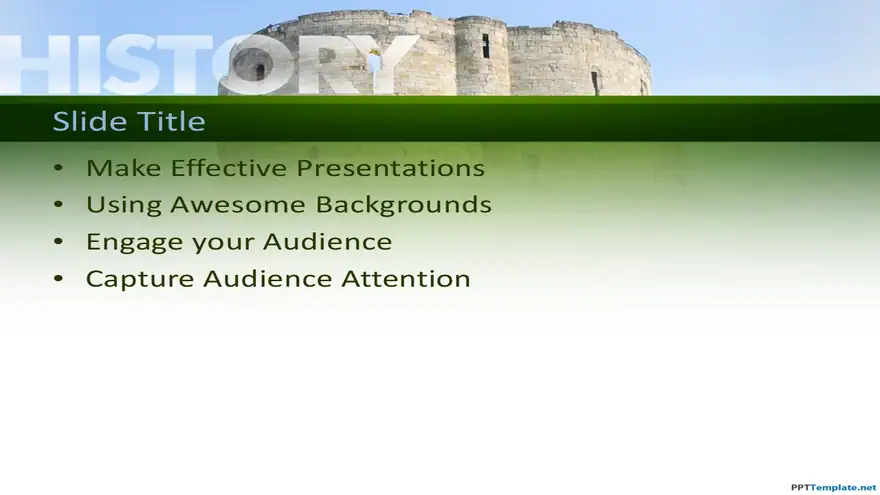 HISTORY

Slide Title

• Make Effective Presentations
• Using Awesome Backgrounds
• Engage your Audience
• Capture Audience Attention

PPTTemplate.net